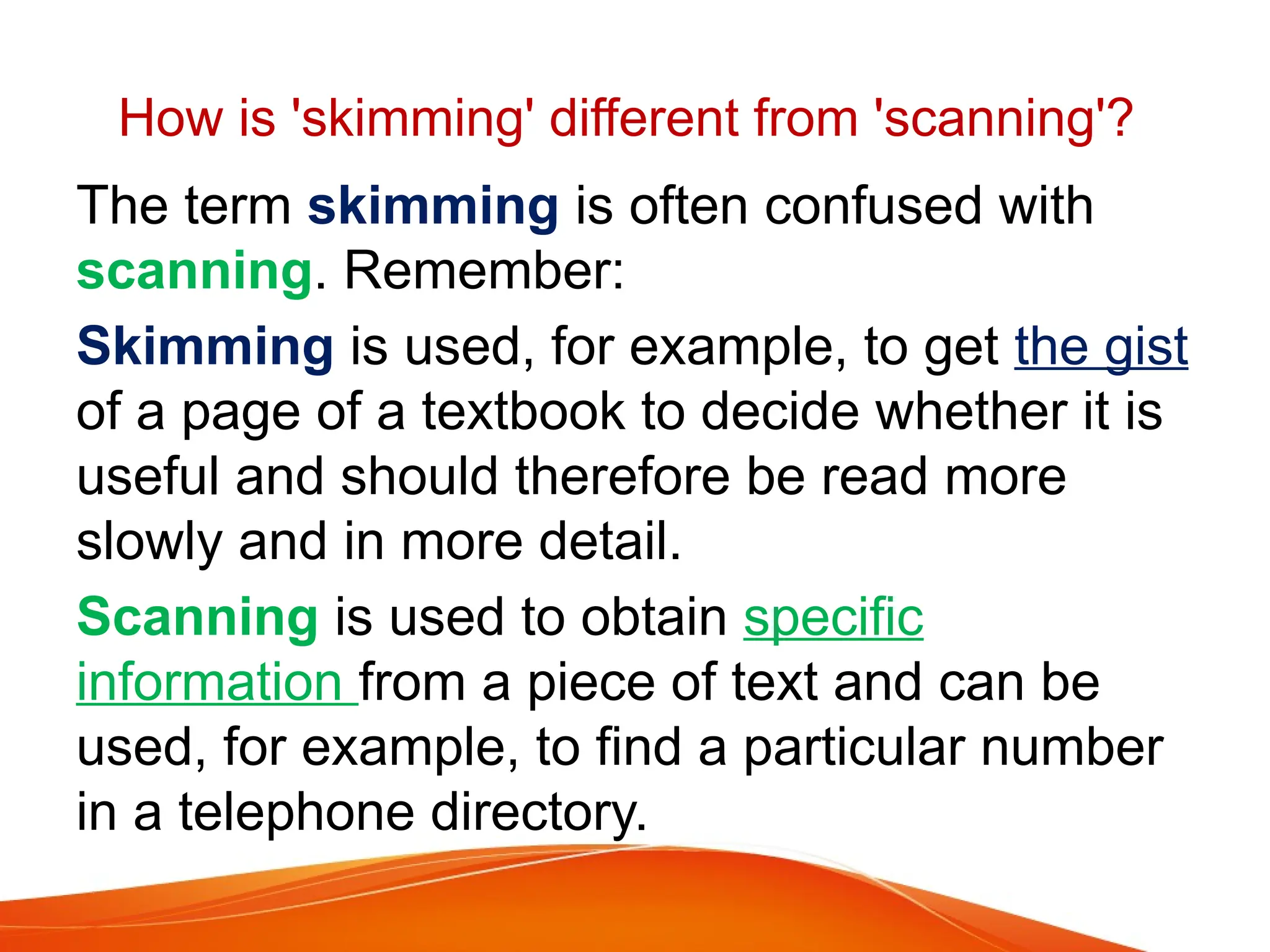 How is 'skimming' different from 'scanning'?

The term skimming is often confused with scanning. Remember:

Skimming is used, for example, to get the gist of a page of a textbook to decide whether it is useful and should therefore be read more slowly and in more detail.

Scanning is used to obtain specific information from a piece of text and can be used, for example, to find a particular number in a telephone directory.